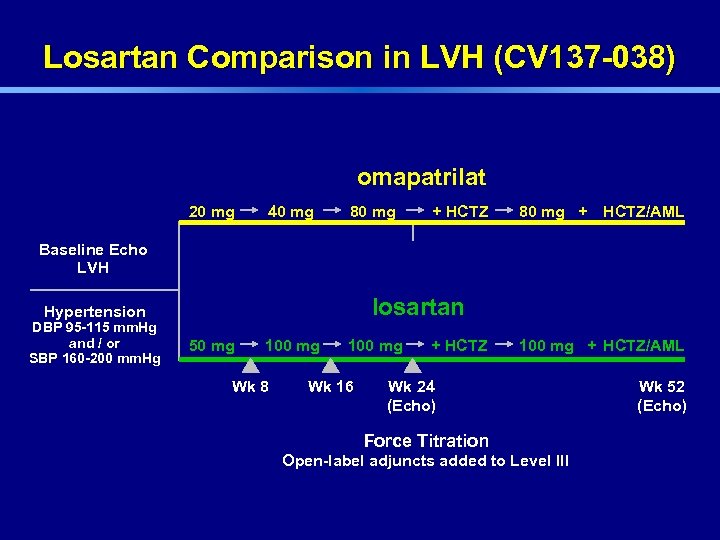 Losartan Comparison in LVH (CV137-038)

omapatrilat

20 mg → 40 mg → 80 mg → + HCTZ → 80 mg + HCTZ/AML

Baseline Echo
LVH

Hypertension
DBP 95-115 mmHg
and / or
SBP 160-200 mmHg

losartan

50 mg → 100 mg → 100 mg → + HCTZ → 100 mg + HCTZ/AML

Wk 8

Wk 16

Wk 24
(Echo)

Wk 52
(Echo)

Force Titration
Open-label adjuncts added to Level III